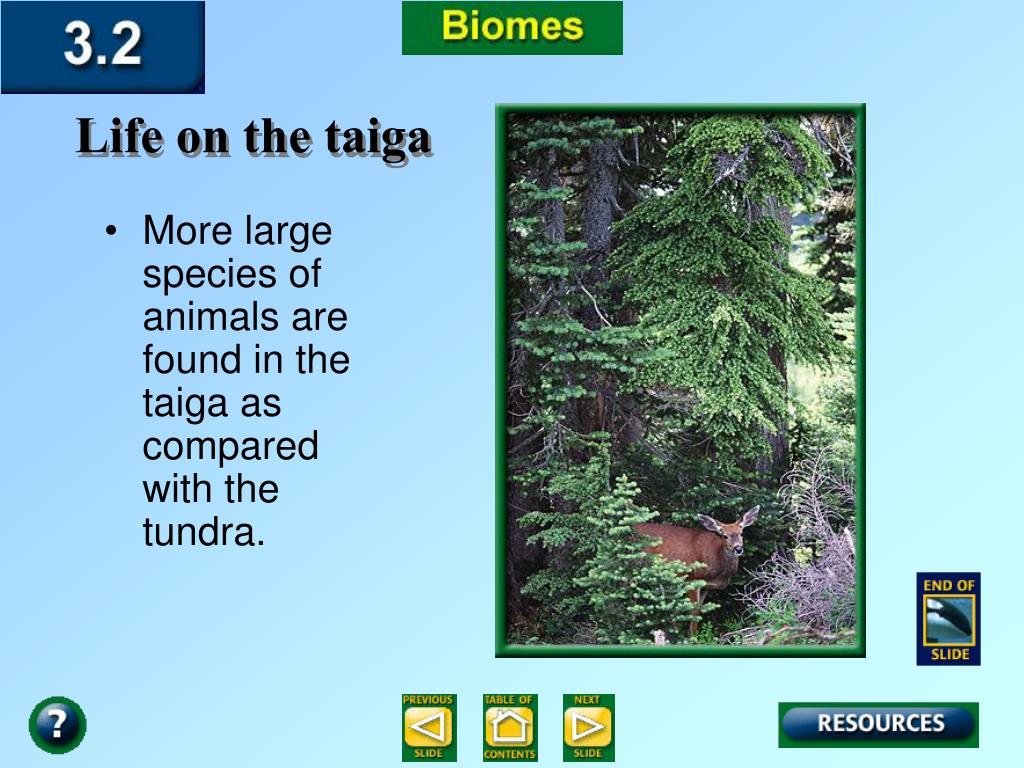 3.2

Biomes

Life on the taiga

• More large species of animals are found in the taiga as compared with the tundra.

END OF SLIDE

?

PREVIOUS SLIDE

TABLE OF CONTENTS

NEXT SLIDE

RESOURCES